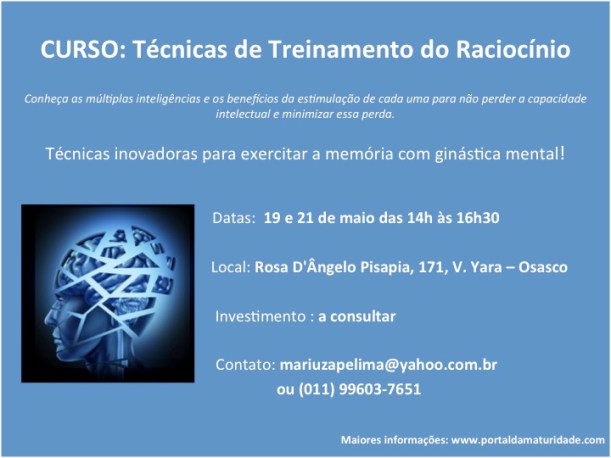 CURSO: Técnicas de Treinamento do Raciocínio

Conheça as múltiplas inteligências e os benefícios da estimulação de cada uma para não perder a capacidade intelectual e minimizar essa perda.

Técnicas inovadoras para exercitar a memória com ginástica mental!

Datas: 19 e 21 de maio das 14h às 16h30

Local: Rosa D'Ângelo Pisapia, 171, V. Yara – Osasco

Investimento : a consultar

Contato: mariuzapelima@yahoo.com.br
ou (011) 99603-7651

Maiores informações: www.portaldamaturidade.com